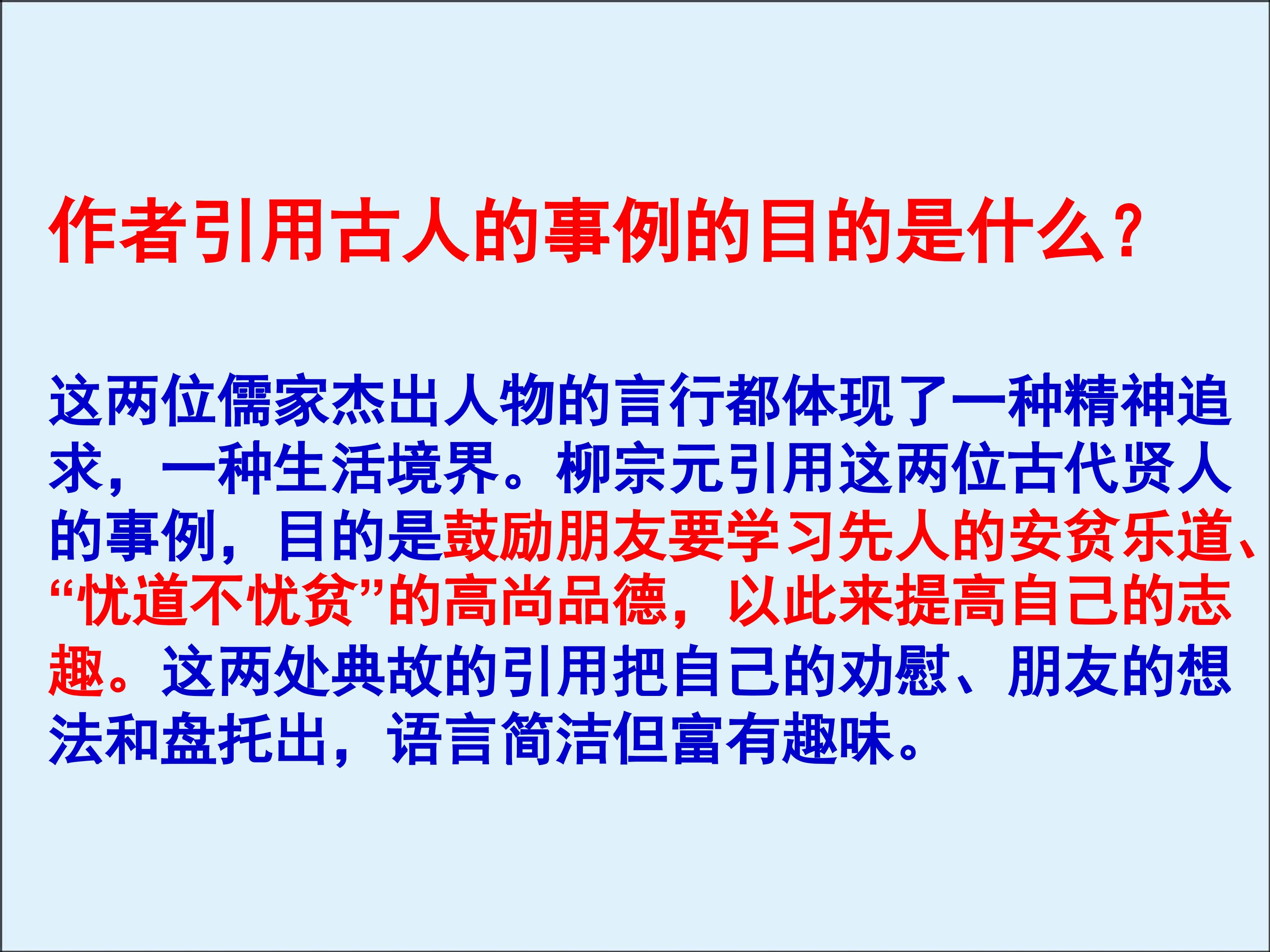 作者引用古人的事例的目的是什么？

这两位儒家杰出人物的言行都体现了一种精神追求，一种生活境界。柳宗元引用这两位古代贤人的事例，目的是鼓励朋友要学习先人的安贫乐道、“忧道不忧贫”的高尚品德，以此来提高自己的志趣。这两处典故的引用把自己的劝慰、朋友的想法和盘托出，语言简洁但富有趣味。